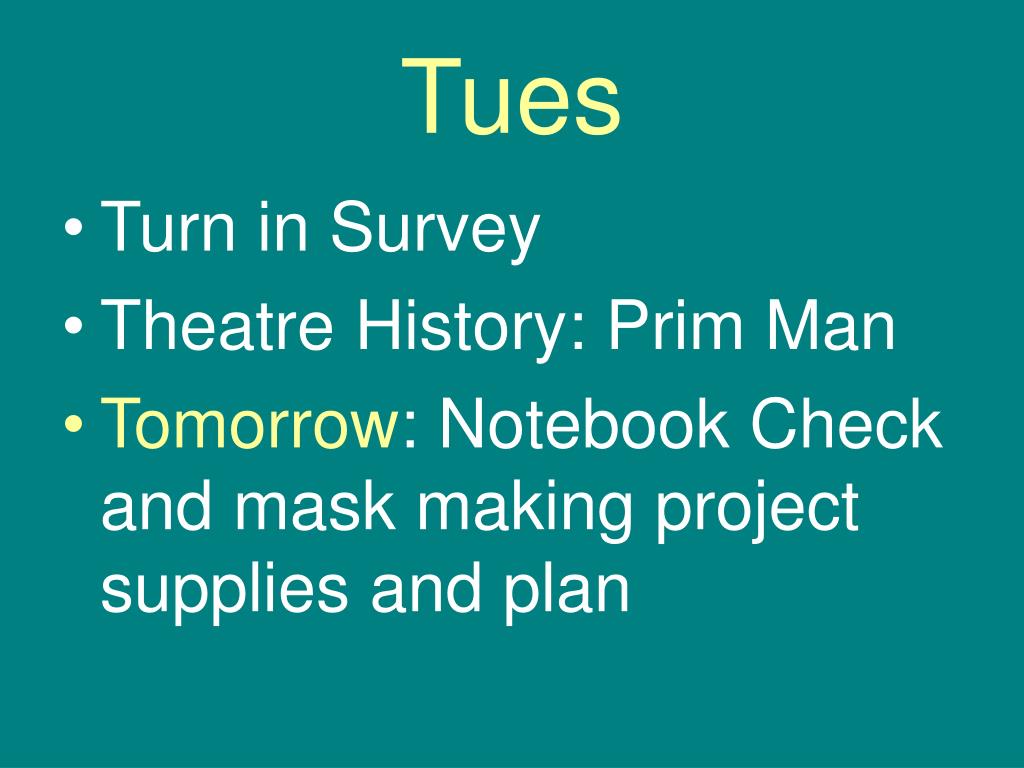 Tues

• Turn in Survey
• Theatre History: Prim Man
• Tomorrow: Notebook Check and mask making project supplies and plan